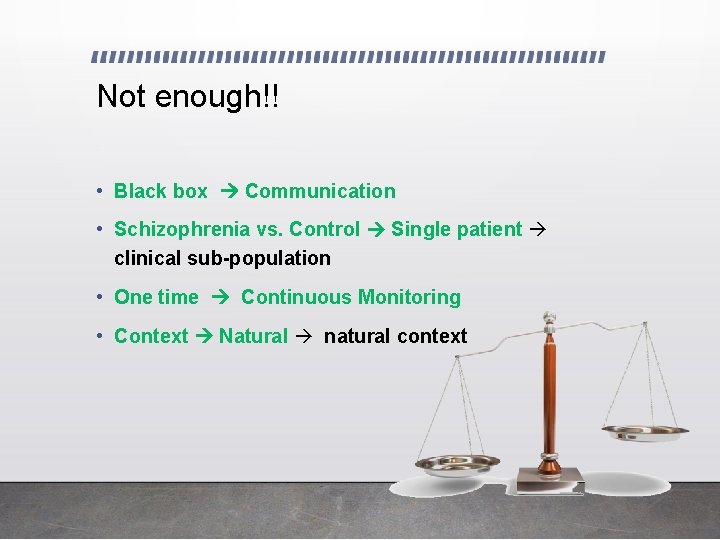 Not enough!!

• Black box → Communication
• Schizophrenia vs. Control → Single patient → clinical sub-population
• One time → Continuous Monitoring
• Context → Natural → natural context